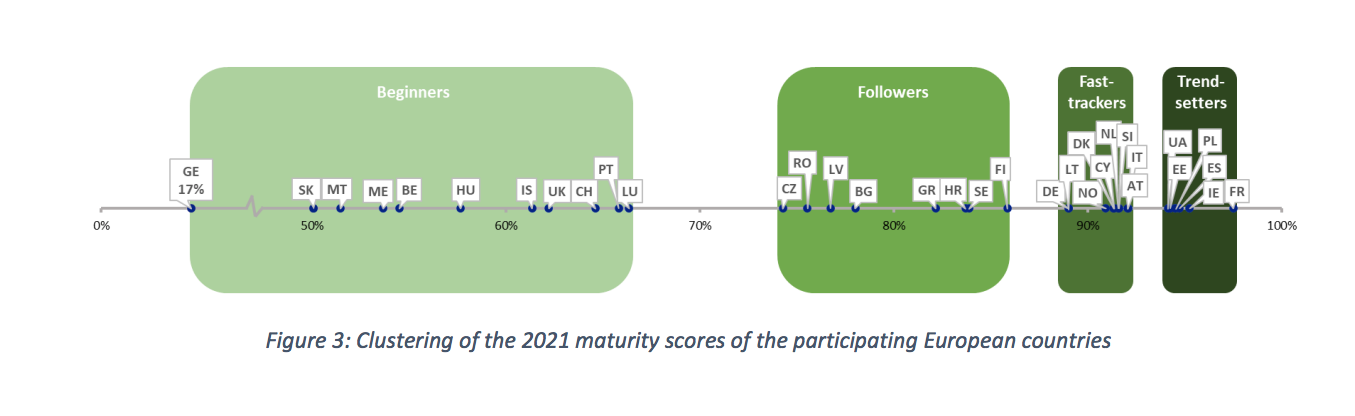 Beginners

Followers

Fast-trackers

Trend-setters

GE 17%

SK

MT

ME

BE

HU

IS

UK

CH

PT

LU

CZ

RO

LV

BG

GR

HR

SE

FI

DE

LT

DK

NO

CY

NL

SI

IT

AT

UA

EE

PL

ES

IE

FR

0%

50%

60%

70%

80%

90%

100%

Figure 3: Clustering of the 2021 maturity scores of the participating European countries